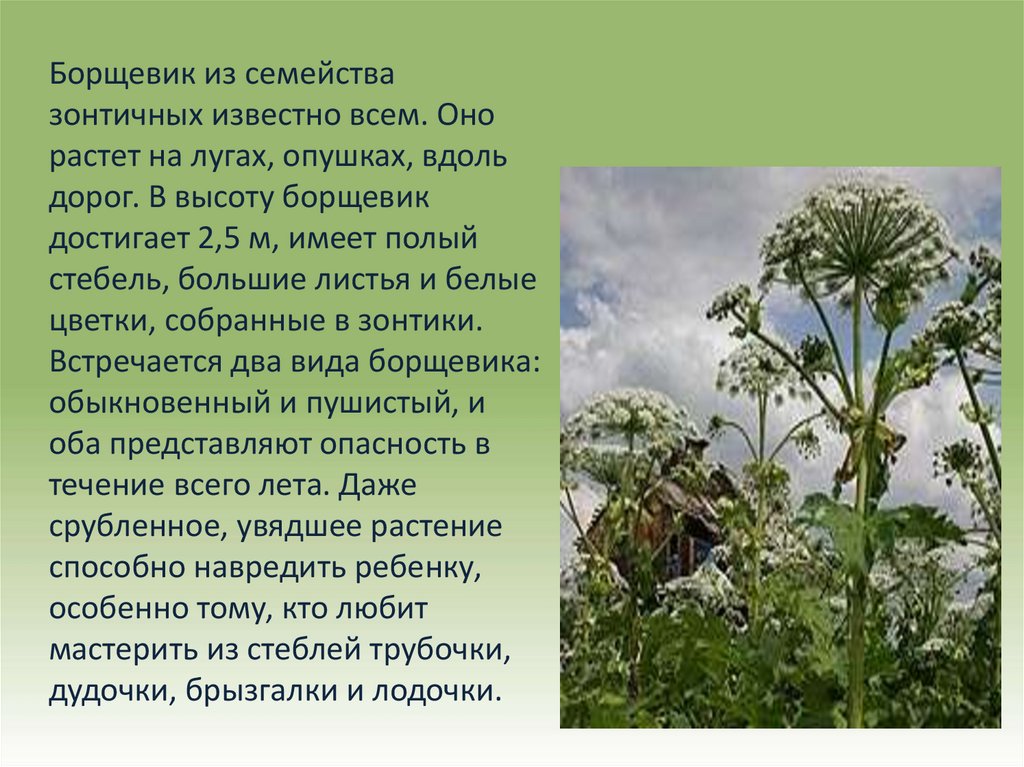 Борщевик из семейства зонтичных известно всем. Оно растет на лугах, опушках, вдоль дорог. В высоту борщевик достигает 2,5 м, имеет полый стебель, большие листья и белые цветки, собранные в зонтики. Встречается два вида борщевика: обыкновенный и пушистый, и оба представляют опасность в течение всего лета. Даже срубленное, увядшее растение способно навредить ребенку, особенно тому, кто любит мастерить из стеблей трубочки, дудочки, брызгалки и лодочки.